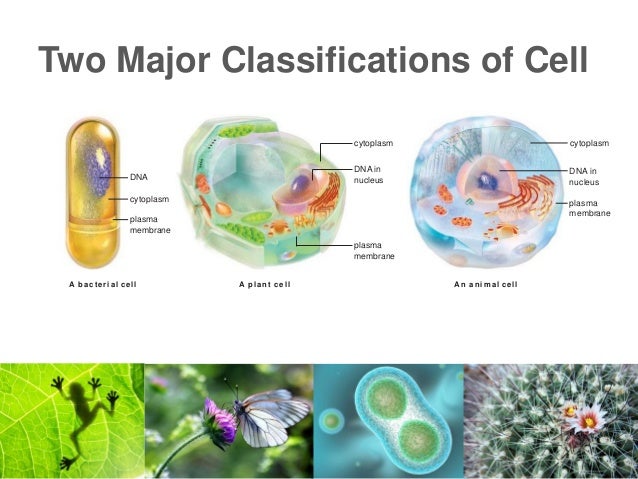 Two Major Classifications of Cell

DNA
cytoplasm
plasma membrane

A bacterial cell

cytoplasm
DNA in nucleus
plasma membrane

A plant cell

cytoplasm
DNA in nucleus
plasma membrane

An animal cell